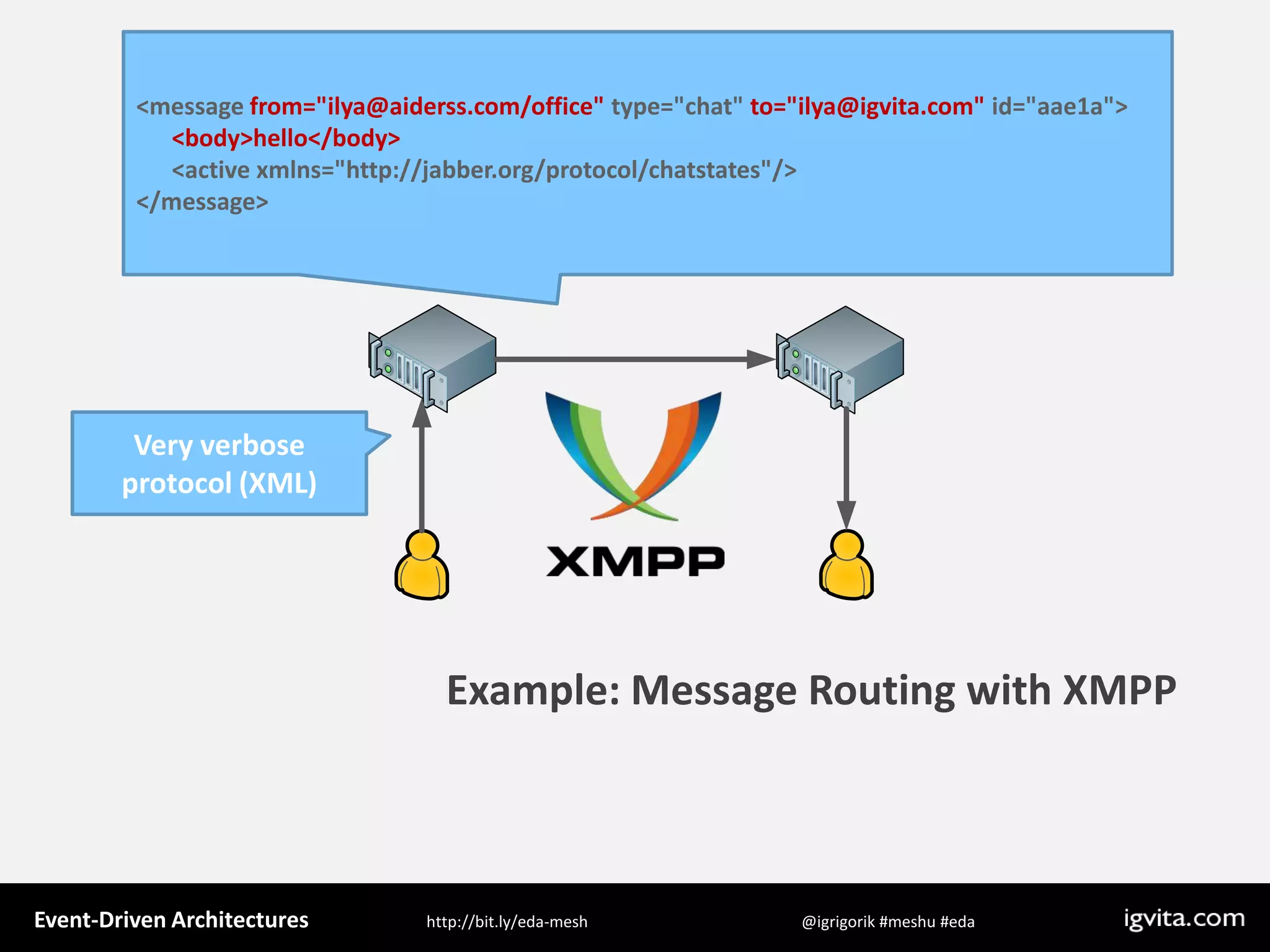 <message from="ilya@aiderss.com/office" type="chat" to="ilya@igvita.com" id="aae1a">
<body>hello</body>
<active xmlns="http://jabber.org/protocol/chatstates"/>
</message>

Very verbose protocol (XML)

XMPP

Example: Message Routing with XMPP

Event-Driven Architectures http://bit.ly/eda-mesh @igrigorik #meshu #eda igvita.com